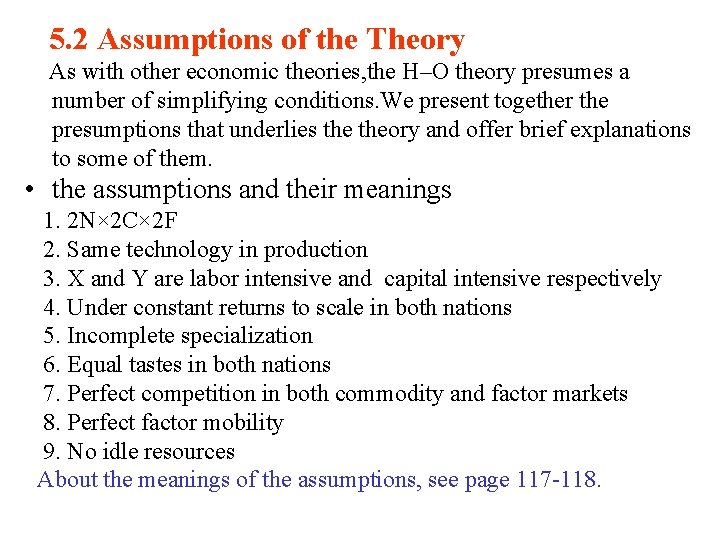 5.2 Assumptions of the Theory

As with other economic theories,the H–O theory presumes a number of simplifying conditions.We present together the presumptions that underlies the theory and offer brief explanations to some of them.

• the assumptions and their meanings

1. 2N×2C×2F
2. Same technology in production
3. X and Y are labor intensive and capital intensive respectively
4. Under constant returns to scale in both nations
5. Incomplete specialization
6. Equal tastes in both nations
7. Perfect competition in both commodity and factor markets
8. Perfect factor mobility
9. No idle resources

About the meanings of the assumptions, see page 117-118.